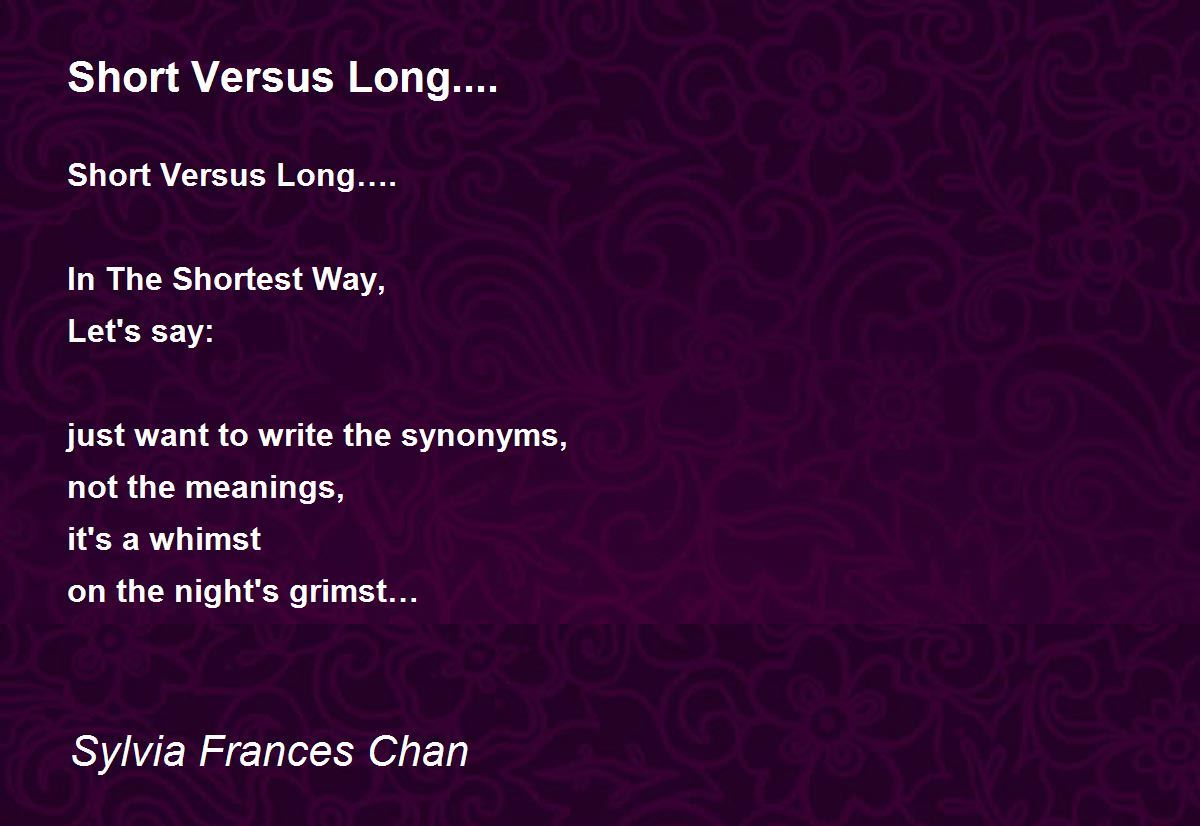 Short Versus Long....

Short Versus Long….

In The Shortest Way,
Let's say:

just want to write the synonyms,
not the meanings,
it's a whimst
on the night's grimst…

Sylvia Frances Chan